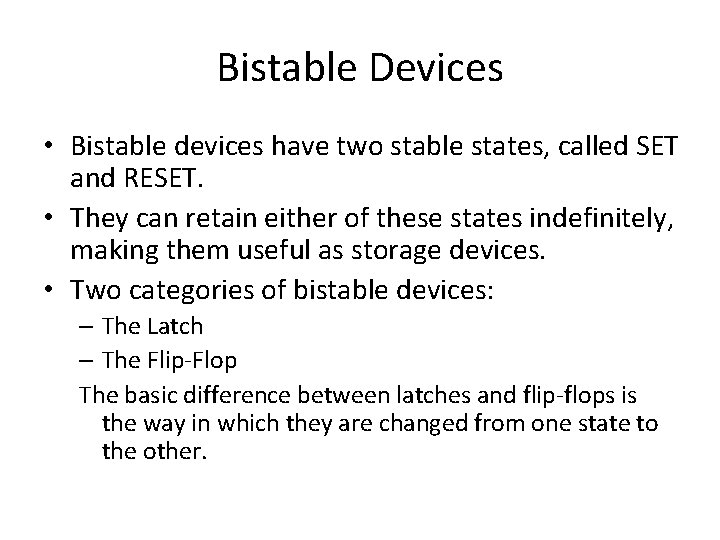 Bistable Devices

• Bistable devices have two stable states, called SET and RESET.
• They can retain either of these states indefinitely, making them useful as storage devices.
• Two categories of bistable devices:
– The Latch
– The Flip-Flop

The basic difference between latches and flip-flops is the way in which they are changed from one state to the other.